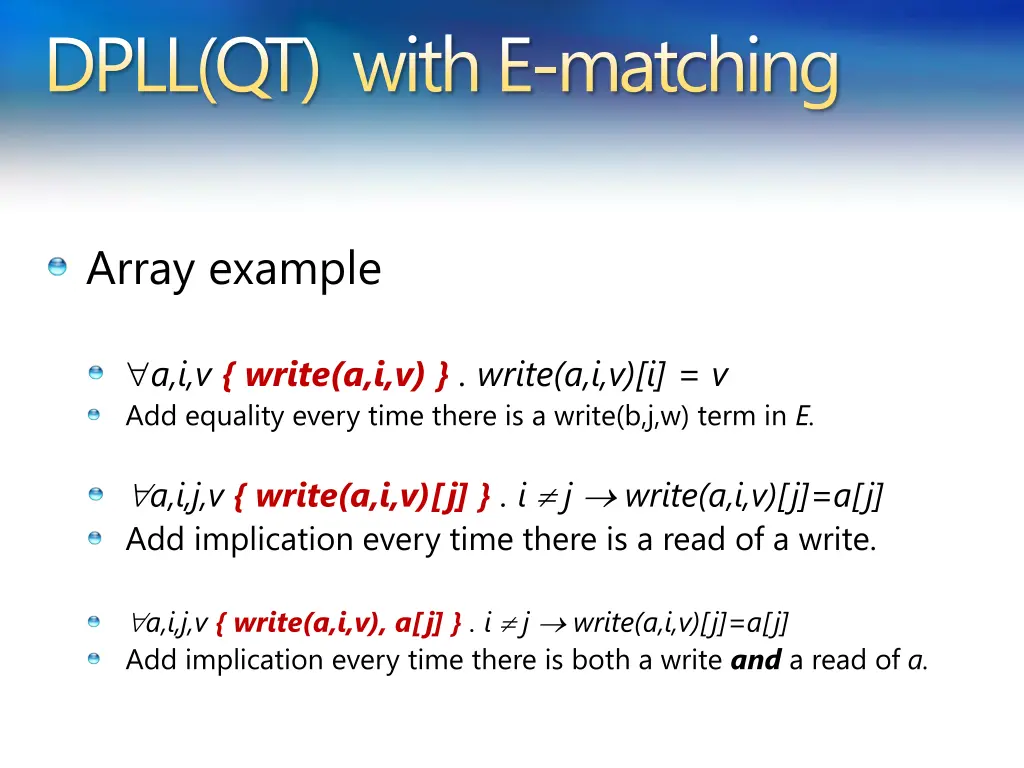 DPLL(QT) with E-matching

Array example

$\forall a,i,v$ { write(a,i,v) } . write(a,i,v)[i] = v

Add equality every time there is a write(b,j,w) term in E.

$\forall a,i,j,v$ { write(a,i,v)[j] } . $i \neq j \rightarrow$ write(a,i,v)[j]=a[j]

Add implication every time there is a read of a write.

$\forall a,i,j,v$ { write(a,i,v), a[j] } . $i \neq j \rightarrow$ write(a,i,v)[j]=a[j]

Add implication every time there is both a write and a read of a.